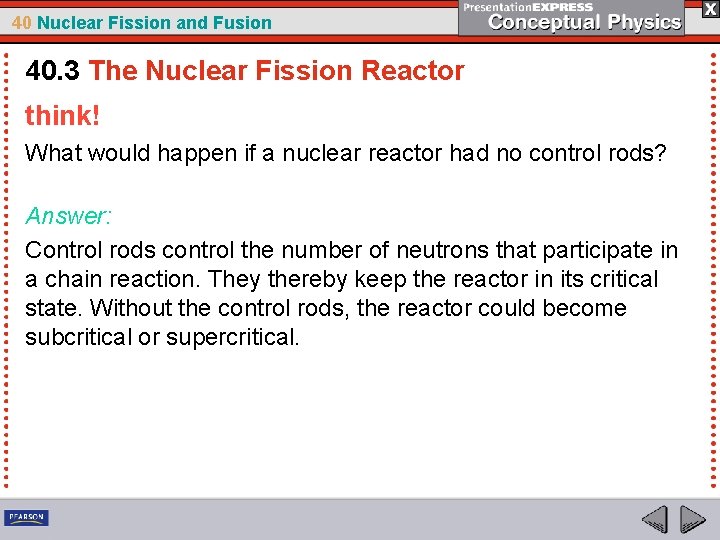 40 Nuclear Fission and Fusion

PresentationEXPRESS
Conceptual Physics

X

40.3 The Nuclear Fission Reactor

think!

What would happen if a nuclear reactor had no control rods?

Answer:

Control rods control the number of neutrons that participate in a chain reaction. They thereby keep the reactor in its critical state. Without the control rods, the reactor could become subcritical or supercritical.

PEARSON